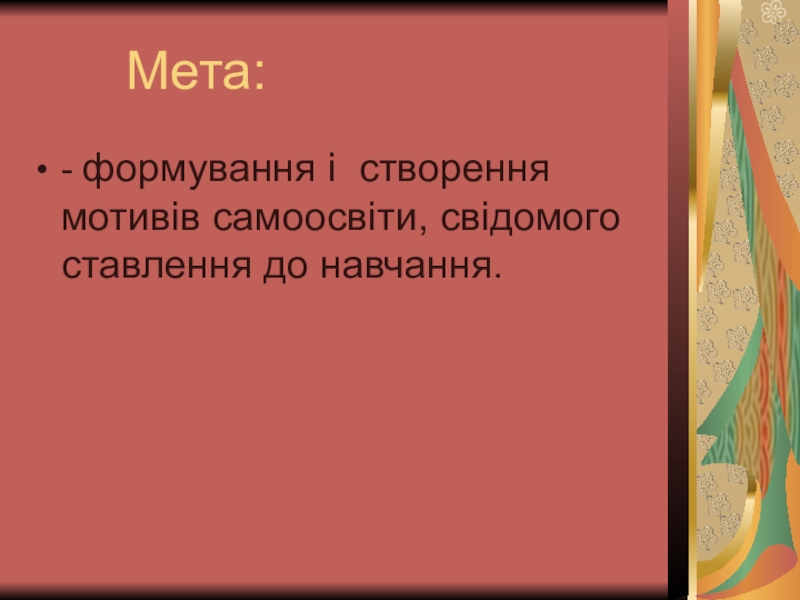 Мета:

• - формування і  створення мотивів самоосвіти, свідомого ставлення до навчання.